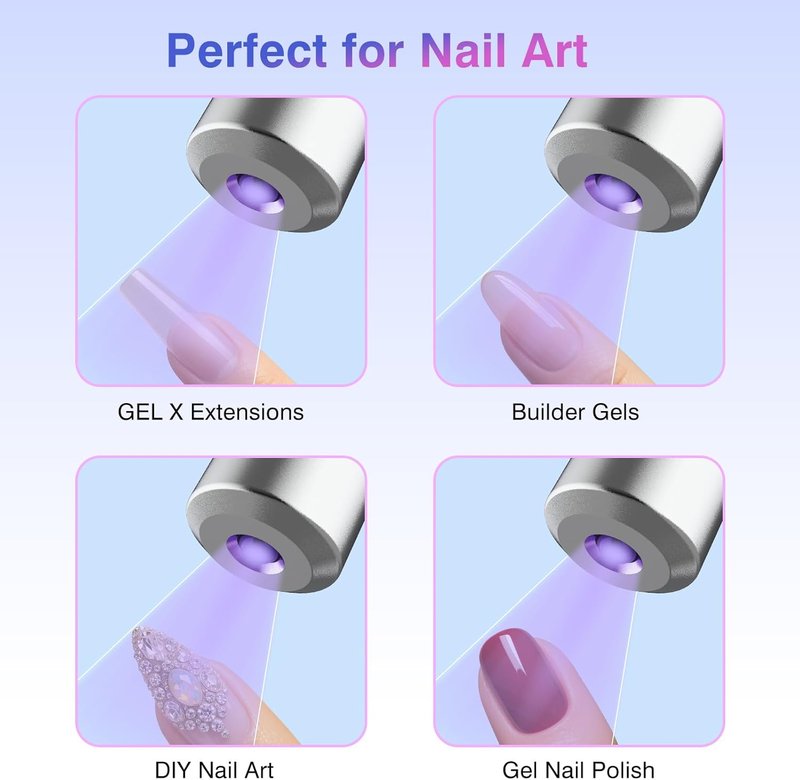 Perfect for Nail Art

GEL X Extensions

Builder Gels

DIY Nail Art

Gel Nail Polish